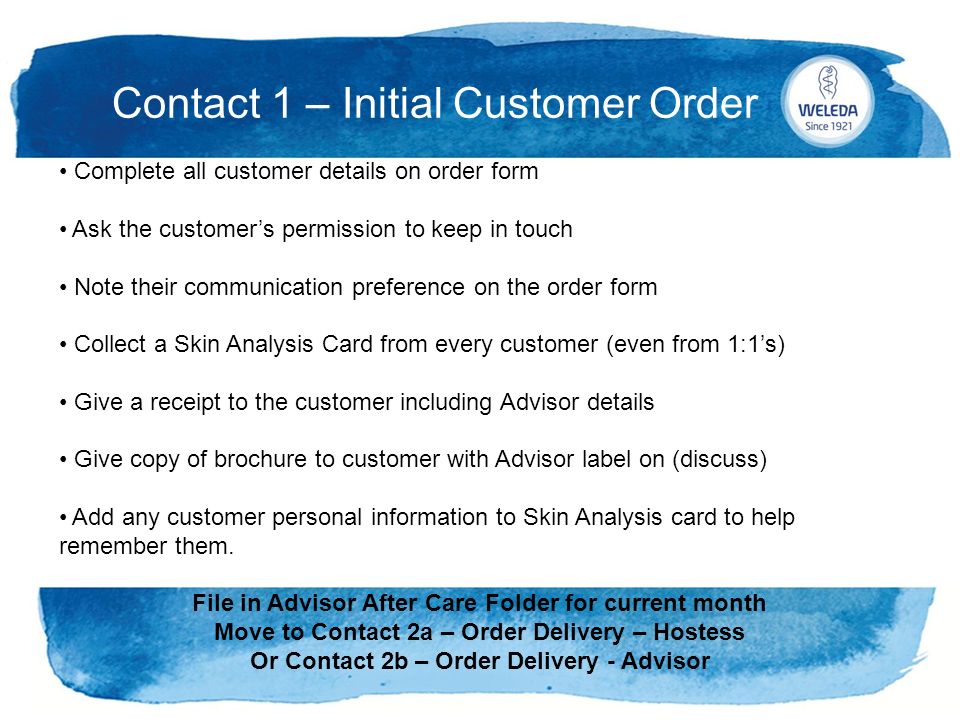 Contact 1 – Initial Customer Order

WELEDA
Since 1921

• Complete all customer details on order form

• Ask the customer’s permission to keep in touch

• Note their communication preference on the order form

• Collect a Skin Analysis Card from every customer (even from 1:1’s)

• Give a receipt to the customer including Advisor details

• Give copy of brochure to customer with Advisor label on (discuss)

• Add any customer personal information to Skin Analysis card to help remember them.

File in Advisor After Care Folder for current month
Move to Contact 2a – Order Delivery – Hostess
Or Contact 2b – Order Delivery - Advisor